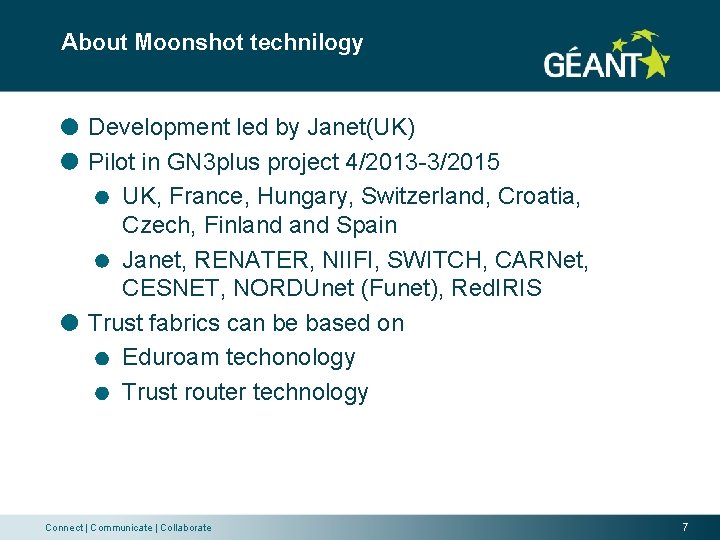 About Moonshot technilogy

GÉANT

- Development led by Janet(UK)
- Pilot in GN3plus project 4/2013-3/2015
  - UK, France, Hungary, Switzerland, Croatia, Czech, Finland and Spain
  - Janet, RENATER, NIIFI, SWITCH, CARNet, CESNET, NORDUnet (Funet), RedIRIS
- Trust fabrics can be based on
  - Eduroam techonology
  - Trust router technology

Connect | Communicate | Collaborate

7